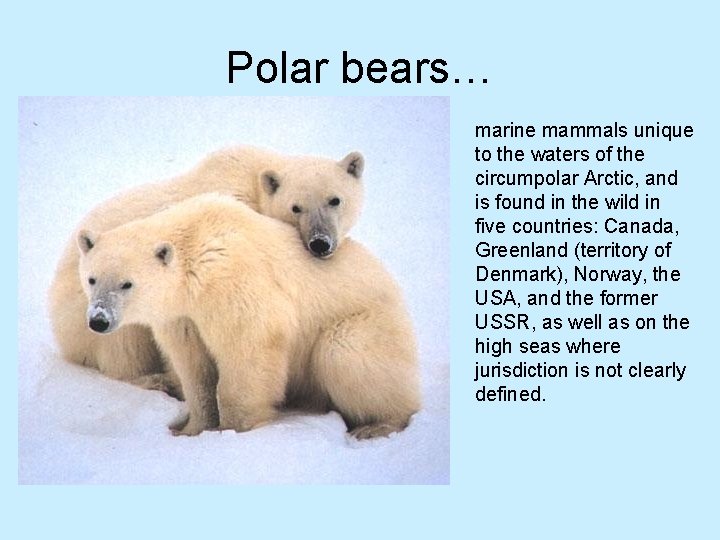 Polar bears…

marine mammals unique to the waters of the circumpolar Arctic, and is found in the wild in five countries: Canada, Greenland (territory of Denmark), Norway, the USA, and the former USSR, as well as on the high seas where jurisdiction is not clearly defined.